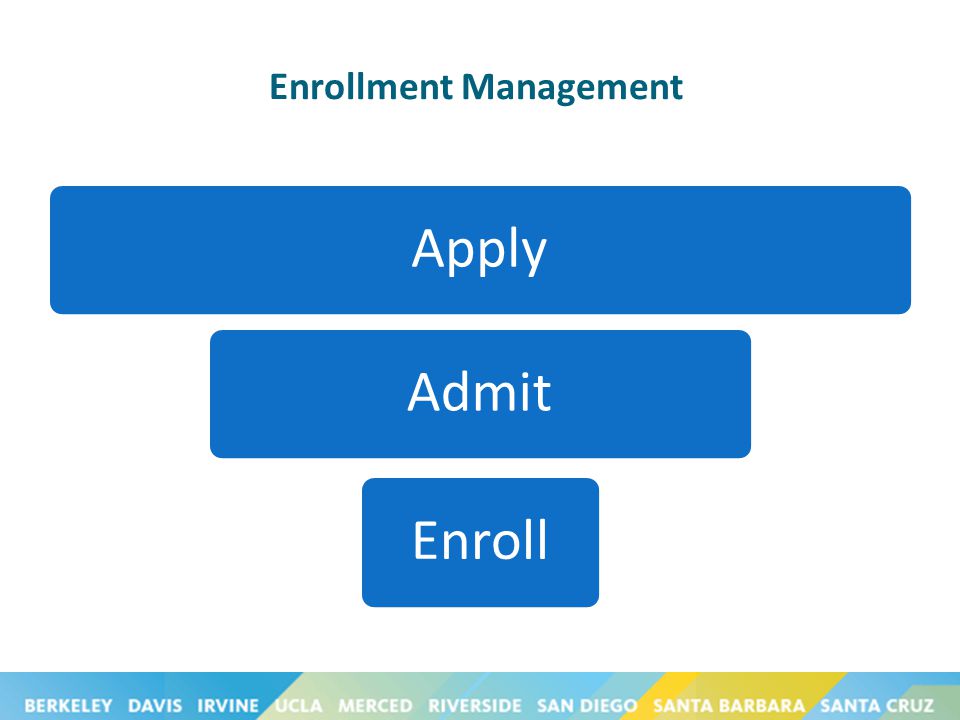 Enrollment Management

Apply

Admit

Enroll

BERKELEY DAVIS IRVINE UCLA MERCED RIVERSIDE SAN DIEGO SANTA BARBARA SANTA CRUZ